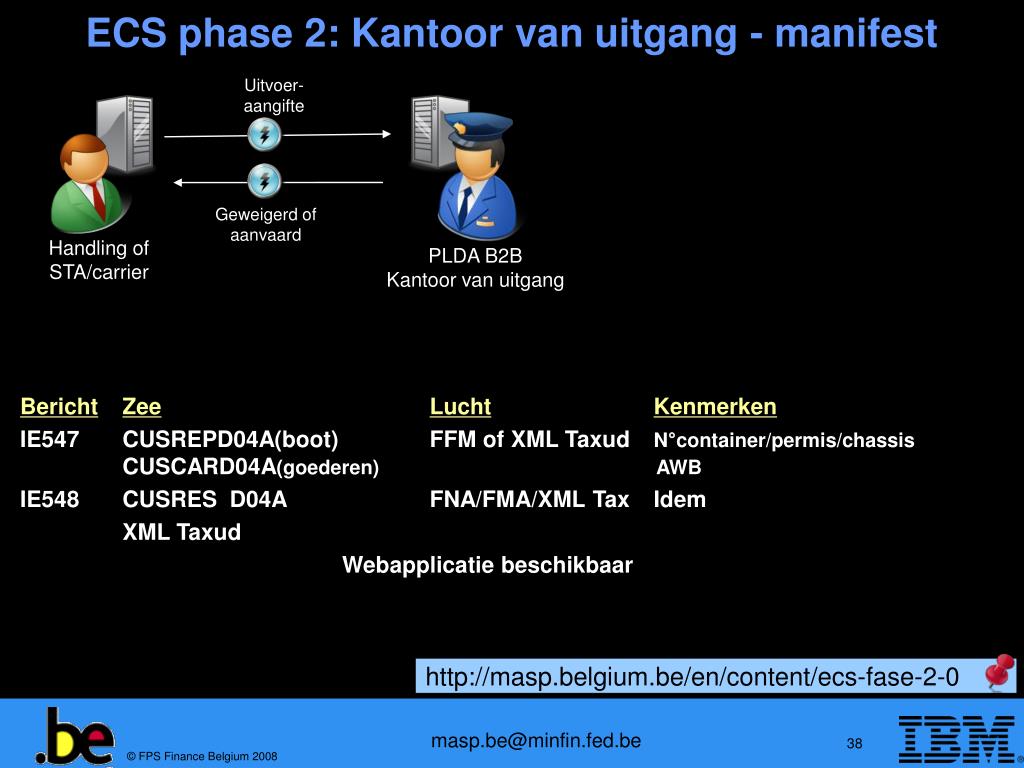 ECS phase 2: Kantoor van uitgang - manifest

Uitvoer-aangifte

Geweigerd of aanvaard

Handling of STA/carrier

PLDA B2B
Kantoor van uitgang

| Bericht | Zee | Lucht | Kenmerken |
|---|---|---|---|
| IE547 | CUSREPD04A(boot) CUSCARD04A(goederen) | FFM of XML Taxud | N°container/permis/chassis AWB |
| IE548 | CUSRES D04A XML Taxud | FNA/FMA/XML Tax | Idem |

Webapplicatie beschikbaar

http://masp.belgium.be/en/content/ecs-fase-2-0

.be

© FPS Finance Belgium 2008

masp.be@minfin.fed.be

38

IBM